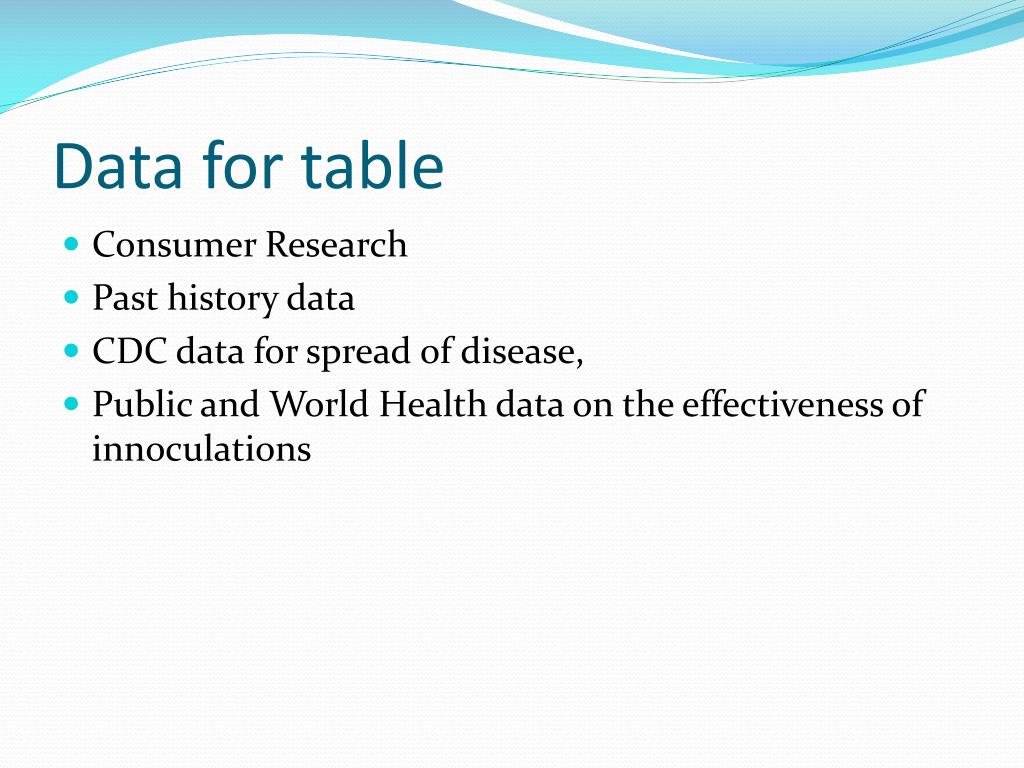 Data for table

- Consumer Research
- Past history data
- CDC data for spread of disease,
- Public and World Health data on the effectiveness of innoculations